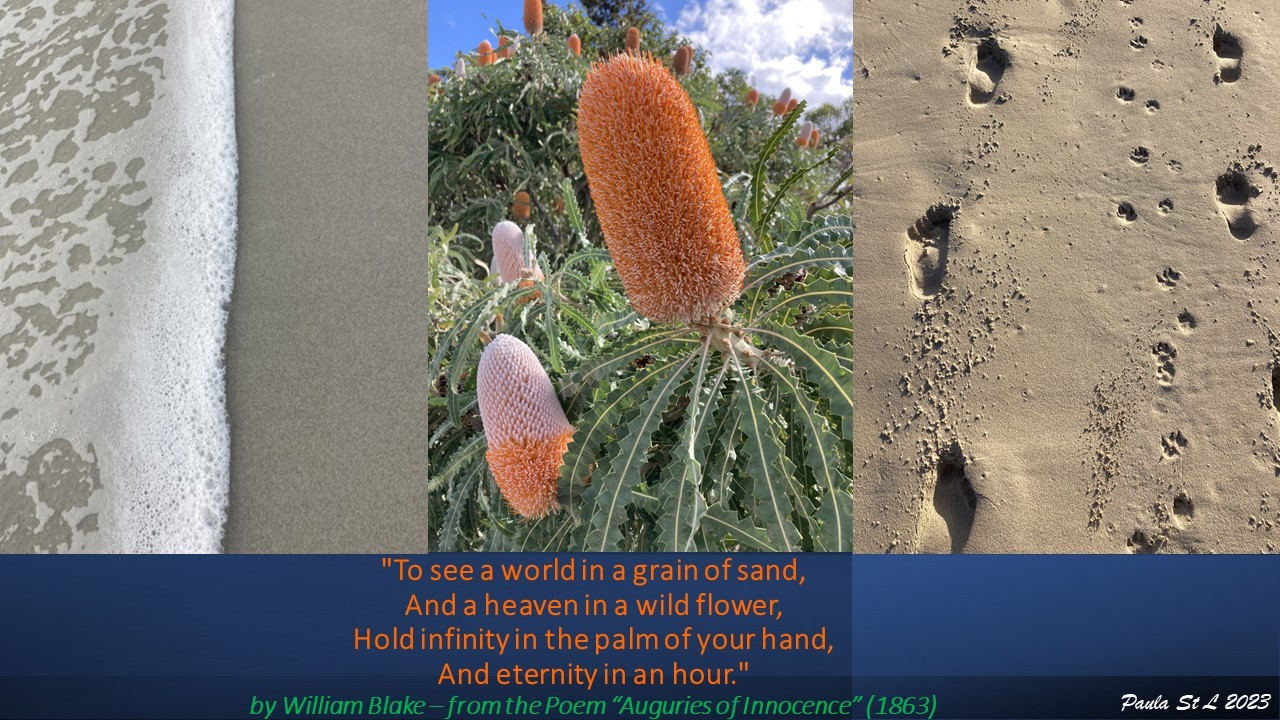 "To see a world in a grain of sand,
And a heaven in a wild flower,
Hold infinity in the palm of your hand,
And eternity in an hour."

by William Blake – from the Poem "Auguries of Innocence" (1863)

Paula St L 2023